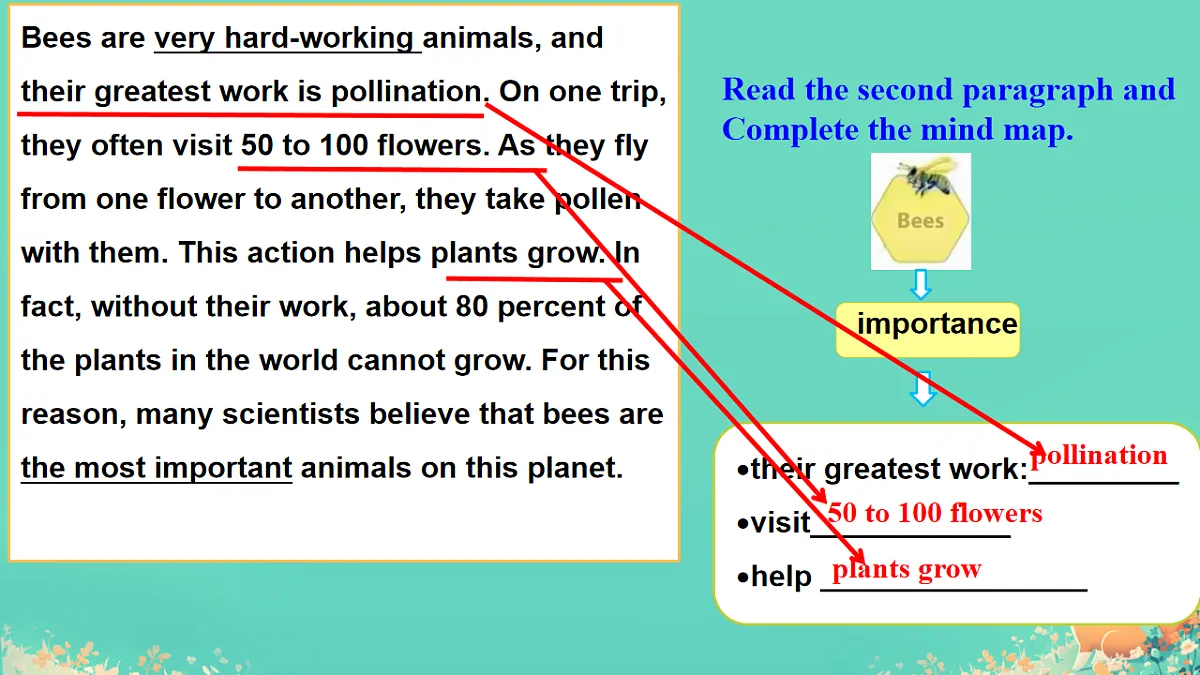 Bees are very hard-working animals, and their greatest work is pollination. On one trip, they often visit 50 to 100 flowers. As they fly from one flower to another, they take pollen with them. This action helps plants grow. In fact, without their work, about 80 percent of the plants in the world cannot grow. For this reason, many scientists believe that bees are the most important animals on this planet.

Read the second paragraph and Complete the mind map.

Bees

importance

•their greatest work: pollination
•visit 50 to 100 flowers
•help plants grow